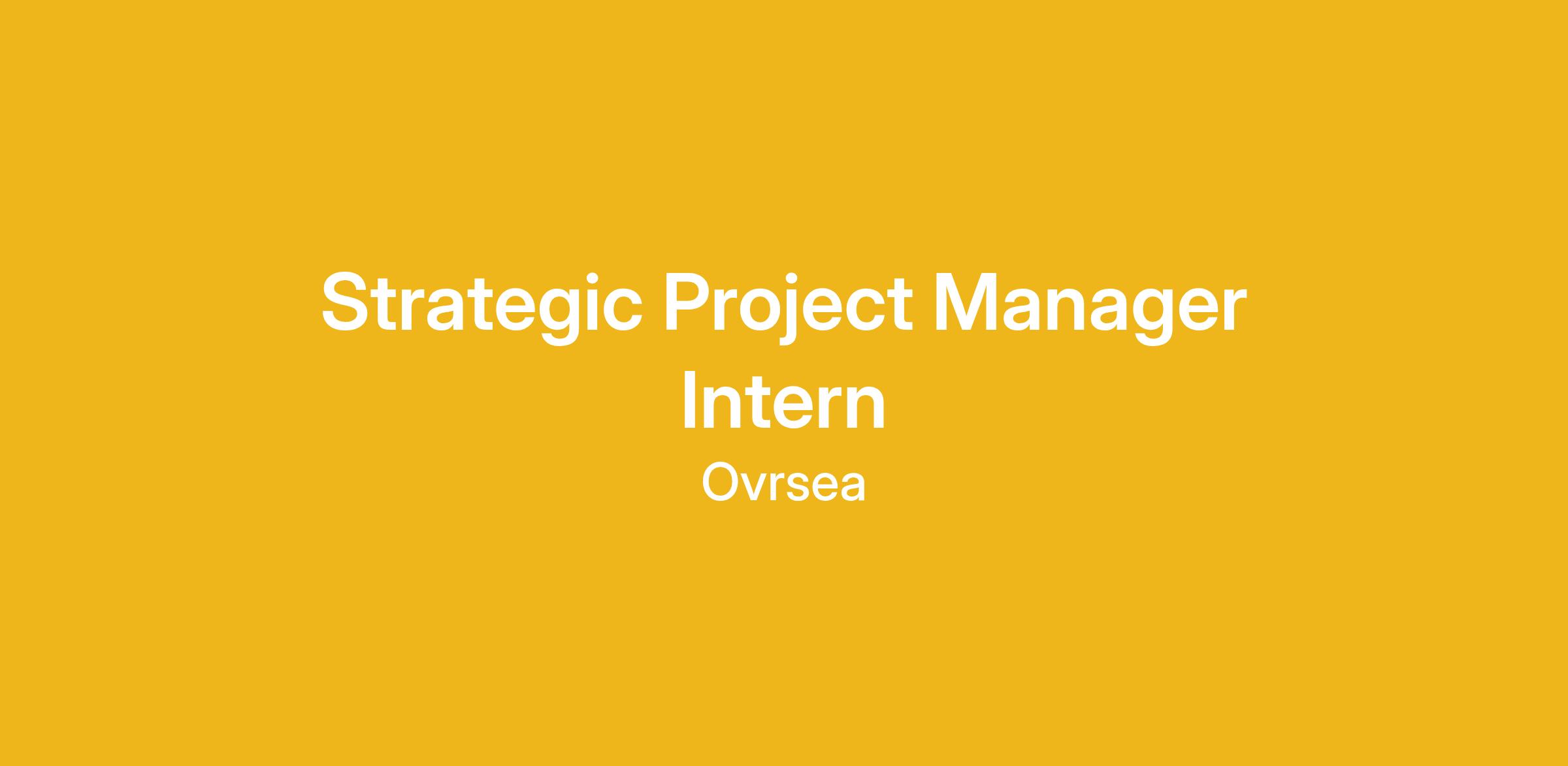 Strategic Project Manager Intern

Ovrsea